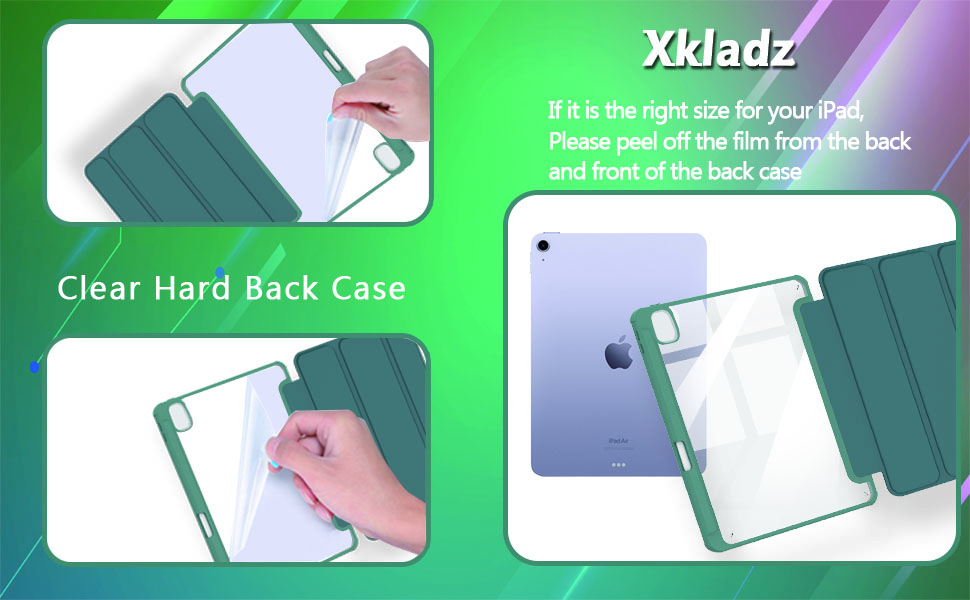 Xkladz

If it is the right size for your iPad, Please peel off the film from the back and front of the back case

Clear Hard Back Case

iPad Air